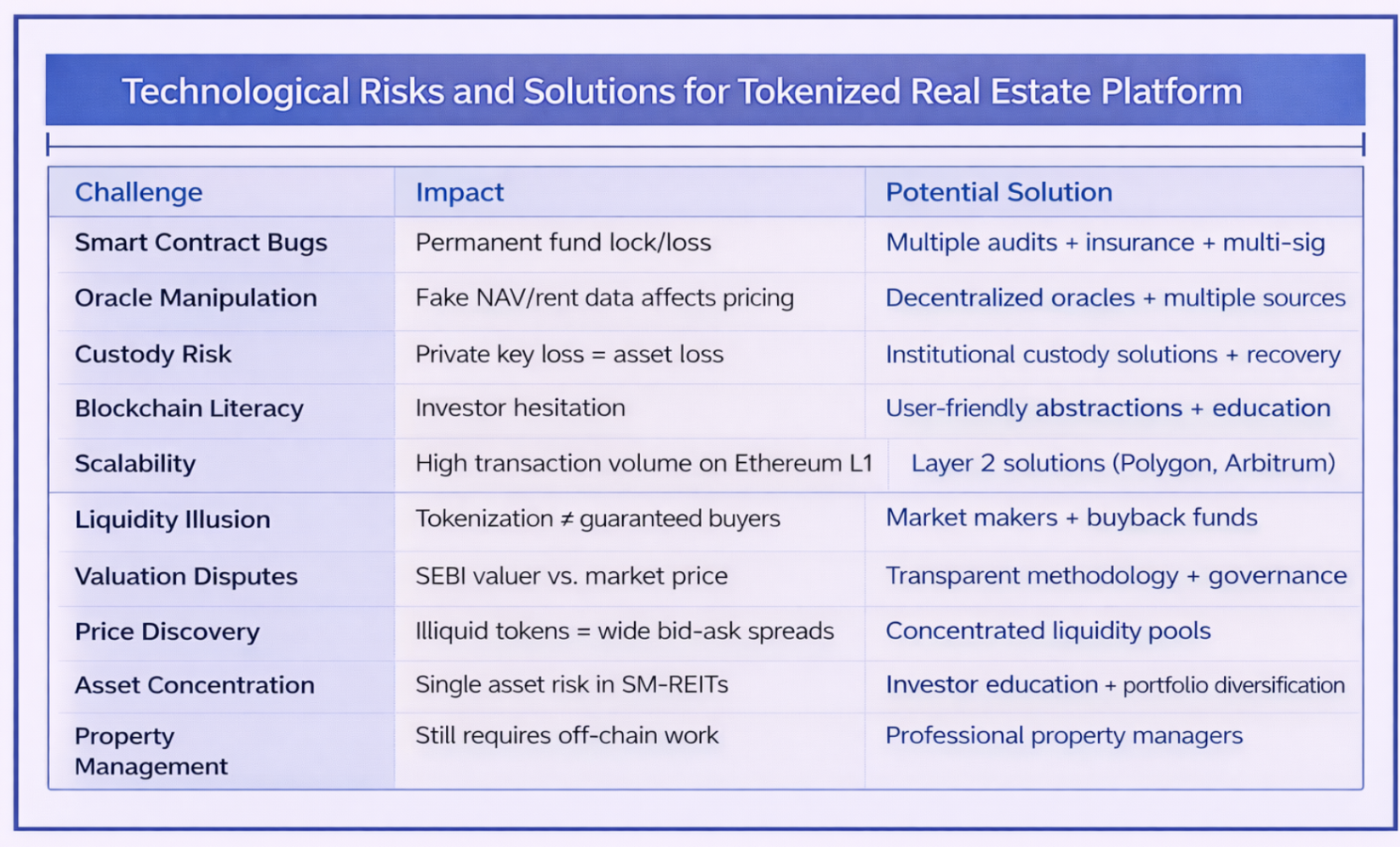 Technological Risks and Solutions for Tokenized Real Estate Platform

| Challenge | Impact | Potential Solution |
|---|---|---|
| Smart Contract Bugs | Permanent fund lock/loss | Multiple audits + insurance + multi-sig |
| Oracle Manipulation | Fake NAV/rent data affects pricing | Decentralized oracles + multiple sources |
| Custody Risk | Private key loss = asset loss | Institutional custody solutions + recovery |
| Blockchain Literacy | Investor hesitation | User-friendly abstractions + education |
| Scalability | High transaction volume on Ethereum L1 | Layer 2 solutions (Polygon, Arbitrum) |
| Liquidity Illusion | Tokenization ≠ guaranteed buyers | Market makers + buyback funds |
| Valuation Disputes | SEBI valuer vs. market price | Transparent methodology + governance |
| Price Discovery | Illiquid tokens = wide bid-ask spreads | Concentrated liquidity pools |
| Asset Concentration | Single asset risk in SM-REITs | Investor education + portfolio diversification |
| Property Management | Still requires off-chain work | Professional property managers |